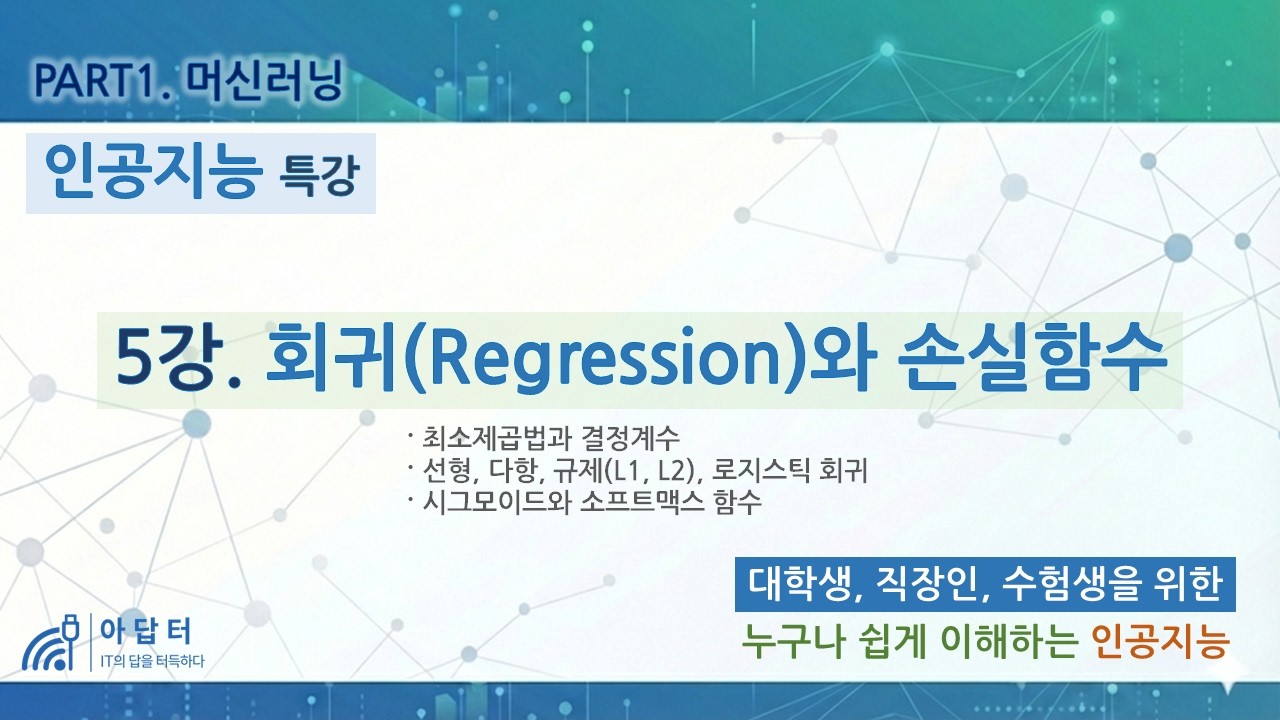 PART1. 머신러닝

인공지능 특강

5강. 회귀(Regression)와 손실함수

· 최소제곱법과 결정계수
· 선형, 다항, 규제(L1, L2), 로지스틱 회귀
· 시그모이드와 소프트맥스 함수

대학생, 직장인, 수험생을 위한
누구나 쉽게 이해하는 인공지능

아 답 터
IT의 답을 터득하다